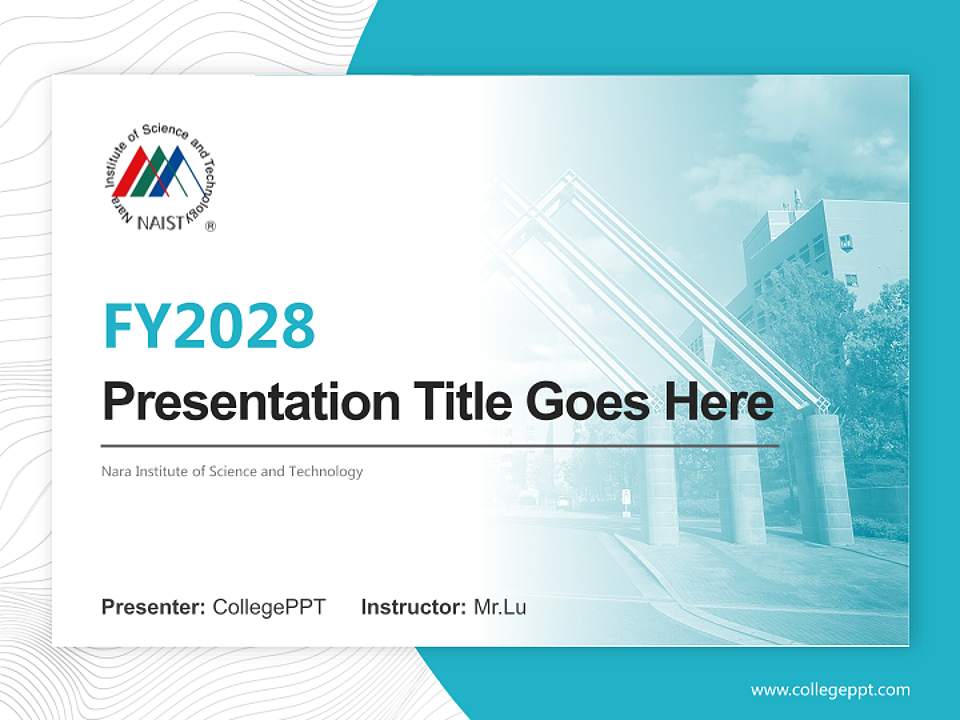 Nara Institute of Science and Technology
NAIST ®

FY2028

Presentation Title Goes Here

Nara Institute of Science and Technology

Presenter: CollegePPT Instructor: Mr.Lu

www.collegeppt.com